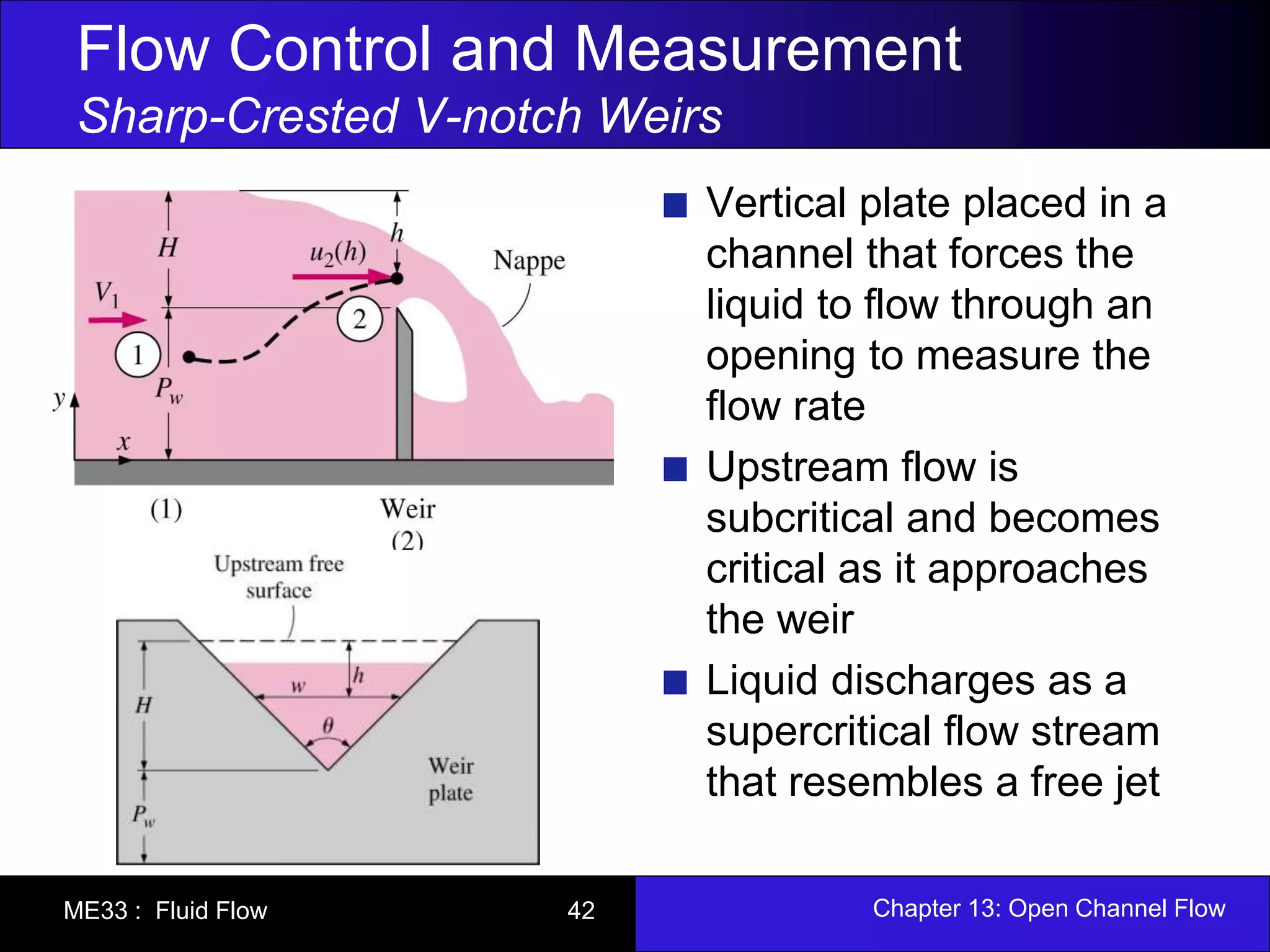 Flow Control and Measurement
Sharp-Crested V-notch Weirs

$H$
$h$
$u_2(h)$
Nappe
$V_1$
2
1
$P_w$
$y$
$x$
(1)
Weir
(2)

Upstream free surface
$h$
$w$
$H$
$\theta$
Weir plate
$P_w$

Vertical plate placed in a channel that forces the liquid to flow through an opening to measure the flow rate

Upstream flow is subcritical and becomes critical as it approaches the weir

Liquid discharges as a supercritical flow stream that resembles a free jet

ME33 : Fluid Flow
42
Chapter 13: Open Channel Flow